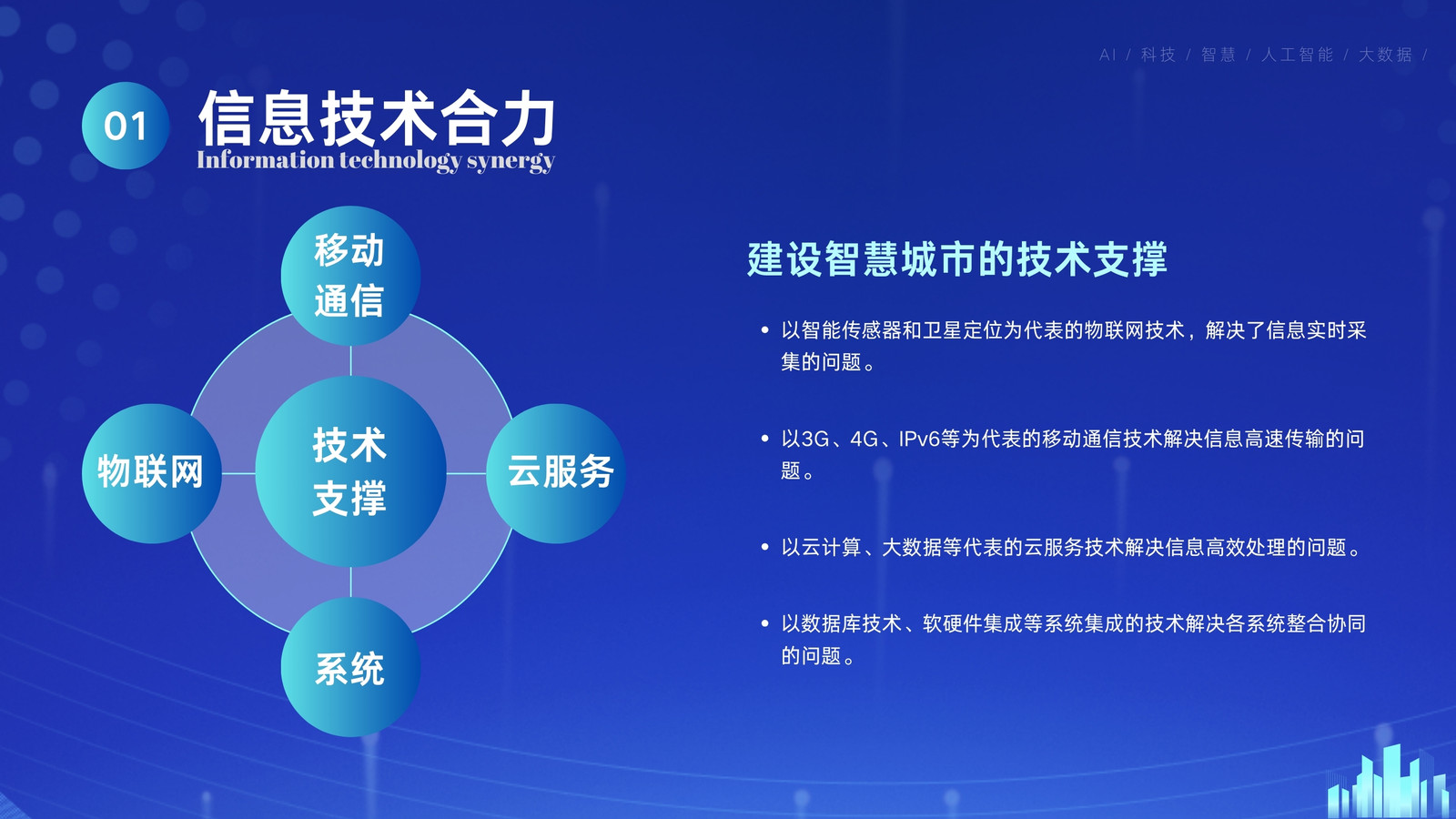 AI / 科技 / 智慧 / 人工智能 / 大数据 /

01 信息技术合力

Information technology synergy

移动通信

物联网

技术支撑

云服务

系统

建设智慧城市的技术支撑

• 以智能传感器和卫星定位为代表的物联网技术，解决了信息实时采集的问题。

• 以3G、4G、IPv6等为代表的移动通信技术解决信息高速传输的问题。

• 以云计算、大数据等代表的云服务技术解决信息高效处理的问题。

• 以数据库技术、软硬件集成等系统集成的技术解决各系统整合协同的问题。